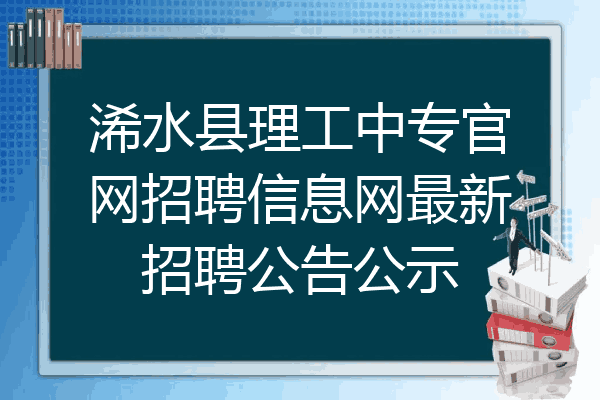 浠水县理工中专官网招聘信息网最新招聘公告公示